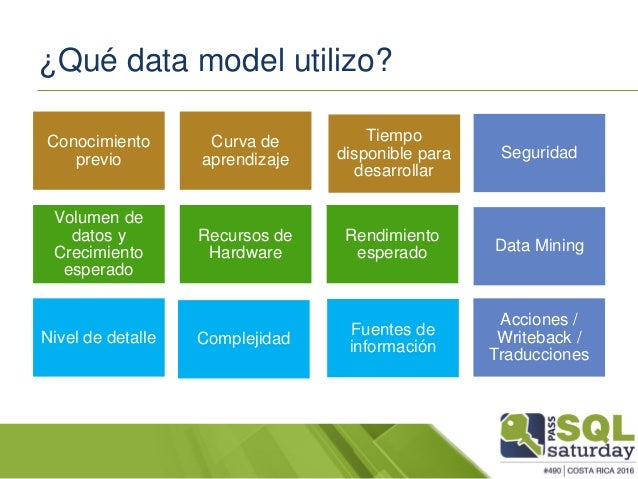 ¿Qué data model utilizo?

Conocimiento previo

Curva de aprendizaje

Tiempo disponible para desarrollar

Seguridad

Volumen de datos y Crecimiento esperado

Recursos de Hardware

Rendimiento esperado

Data Mining

Nivel de detalle

Complejidad

Fuentes de información

Acciones / Writeback / Traducciones

PASS SQL saturday

#490 | COSTA RICA 2016